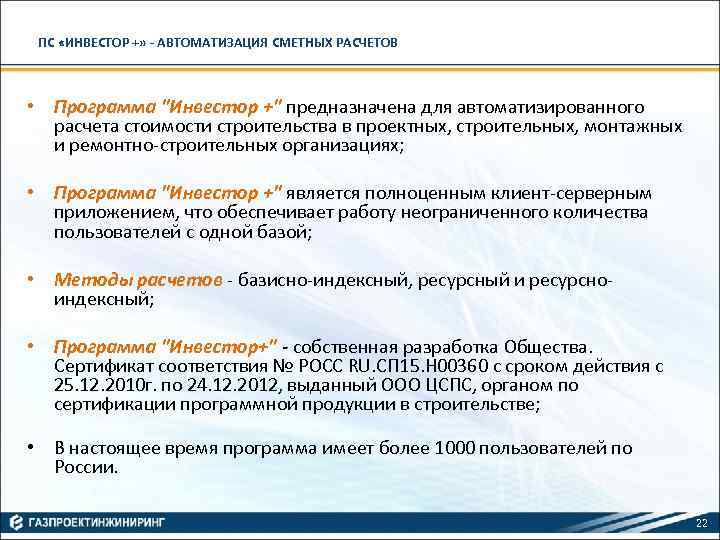 ПС «ИНВЕСТОР +» - АВТОМАТИЗАЦИЯ СМЕТНЫХ РАСЧЕТОВ

• Программа "Инвестор +" предназначена для автоматизированного расчета стоимости строительства в проектных, строительных, монтажных и ремонтно-строительных организациях;

• Программа "Инвестор +" является полноценным клиент-серверным приложением, что обеспечивает работу неограниченного количества пользователей с одной базой;

• Методы расчетов - базисно-индексный, ресурсный и ресурсно-индексный;

• Программа "Инвестор+" - собственная разработка Общества. Сертификат соответствия № РОСС RU.СП15.Н00360 с сроком действия с 25.12.2010г. по 24.12.2012, выданный ООО ЦСПС, органом по сертификации программной продукции в строительстве;

• В настоящее время программа имеет более 1000 пользователей по России.

ГАЗПРОЕКТИНЖИНИРИНГ

22